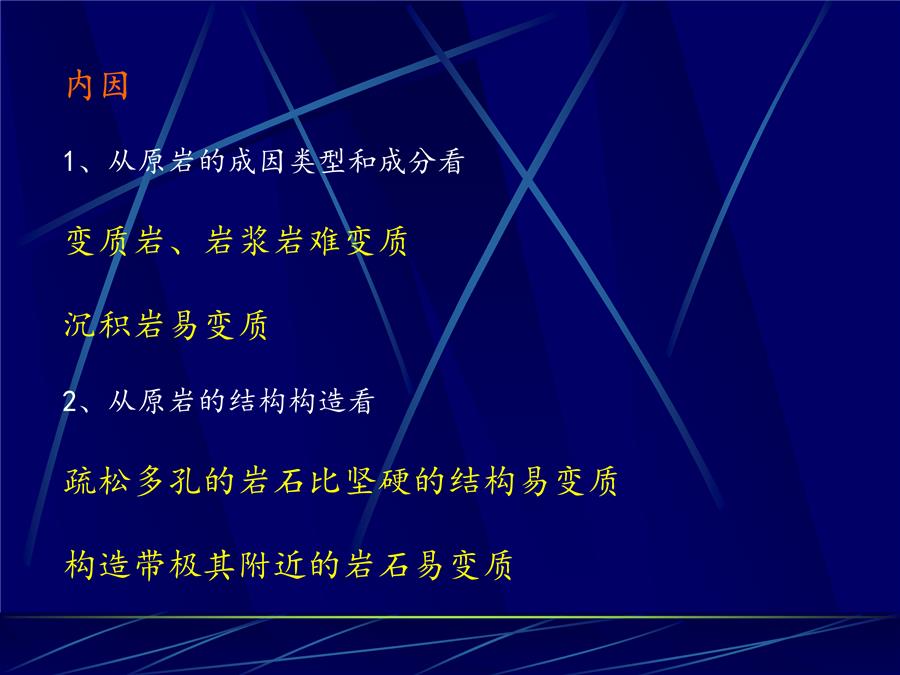 内因

1、从原岩的成因类型和成分看

变质岩、岩浆岩难变质

沉积岩易变质

2、从原岩的结构构造看

疏松多孔的岩石比坚硬的结构易变质

构造带极其附近的岩石易变质